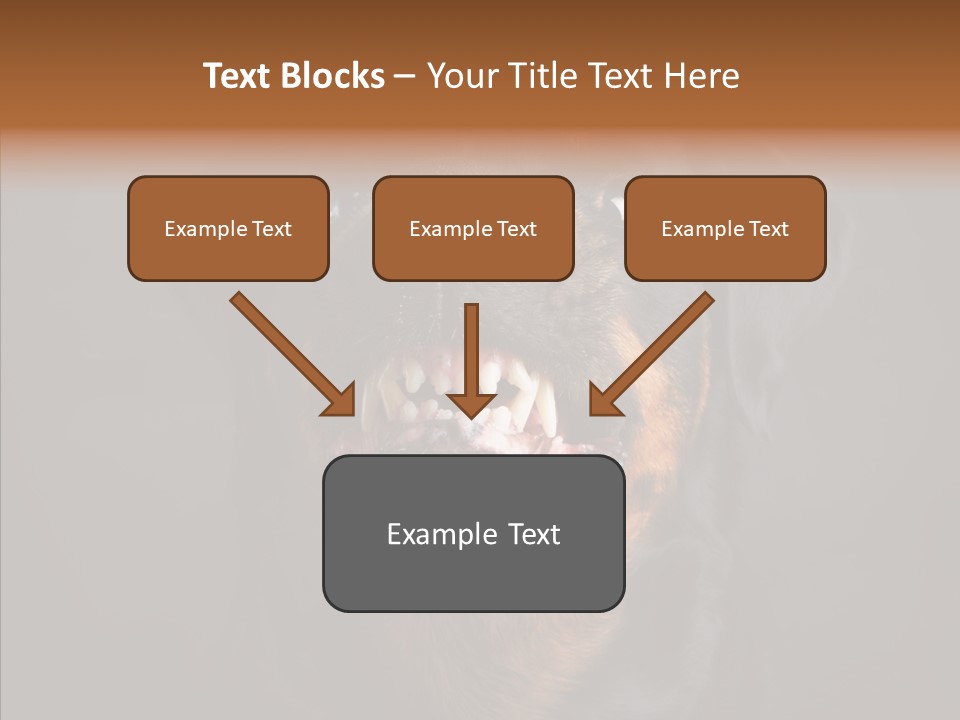 Text Blocks – Your Title Text Here

Example Text

Example Text

Example Text

Example Text